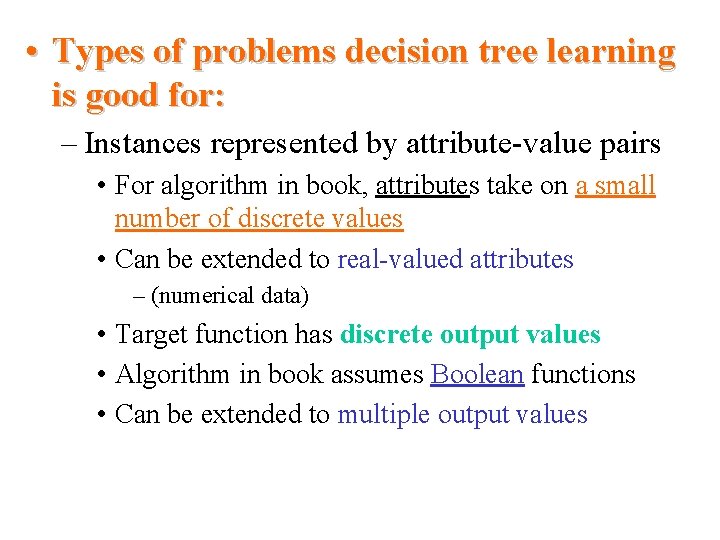 • Types of problems decision tree learning is good for:

– Instances represented by attribute-value pairs

• For algorithm in book, attributes take on a small number of discrete values

• Can be extended to real-valued attributes

– (numerical data)

• Target function has discrete output values

• Algorithm in book assumes Boolean functions

• Can be extended to multiple output values